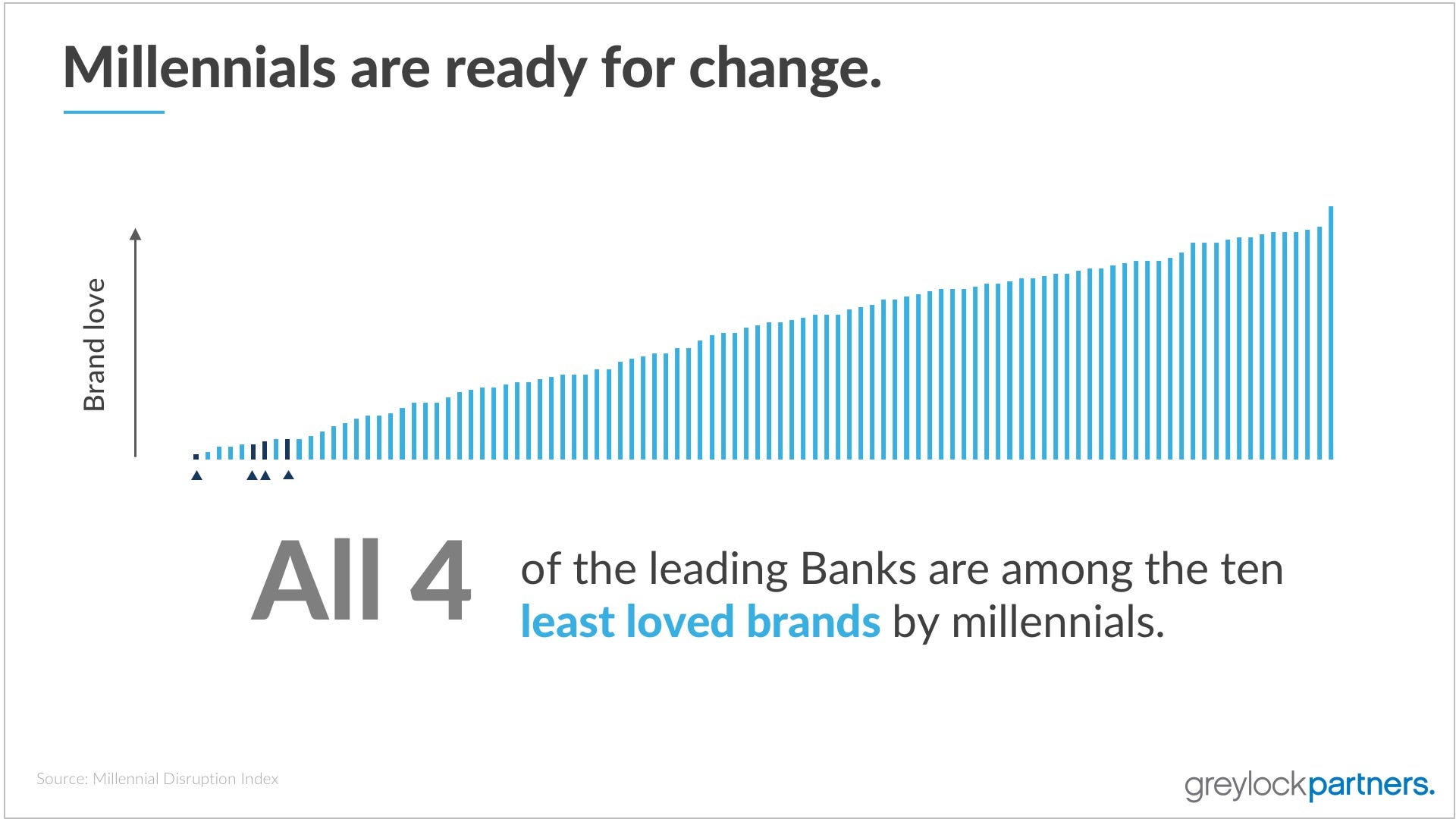 Millennials are ready for change.

Brand love

All 4 of the leading Banks are among the ten least loved brands by millennials.

Source: Millennial Disruption Index

greylockpartners.